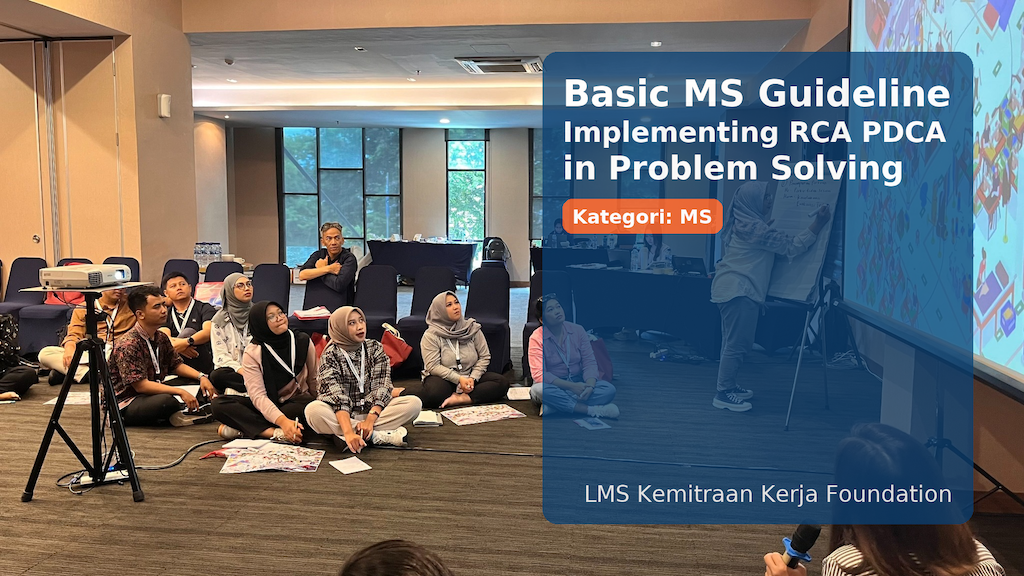 Basic MS Guideline
Implementing RCA PDCA in Problem Solving

Kategori: MS

LMS Kemitraan Kerja Foundation